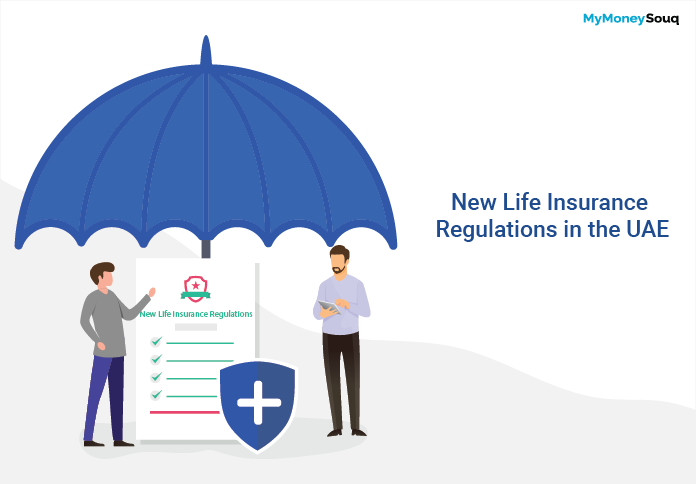 MyMoneySouq

New Life Insurance Regulations in the UAE

New Life Insurance Regulations